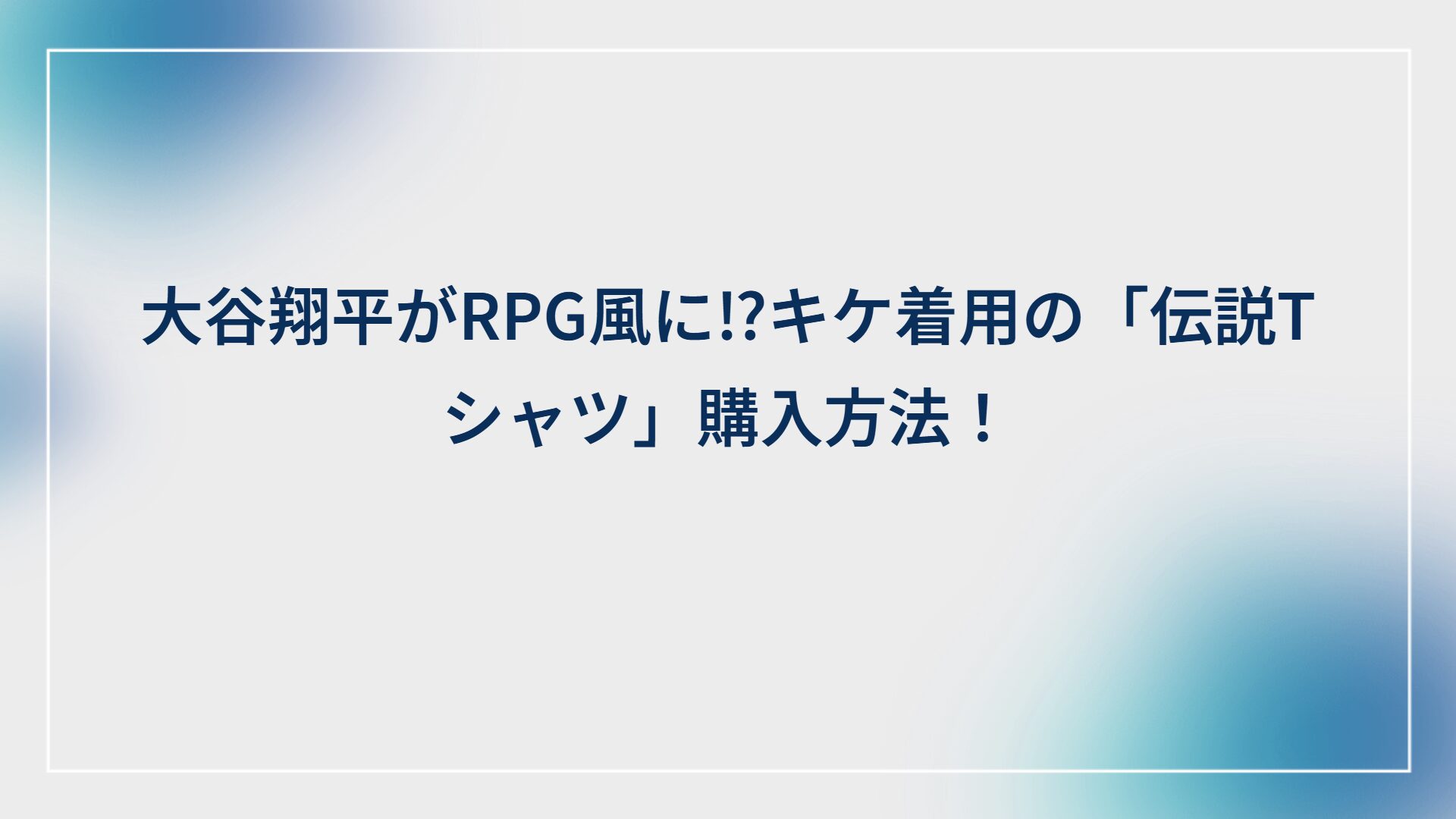 大谷翔平がRPG風に⁉キケ着用の「伝説Tシャツ」購入方法！